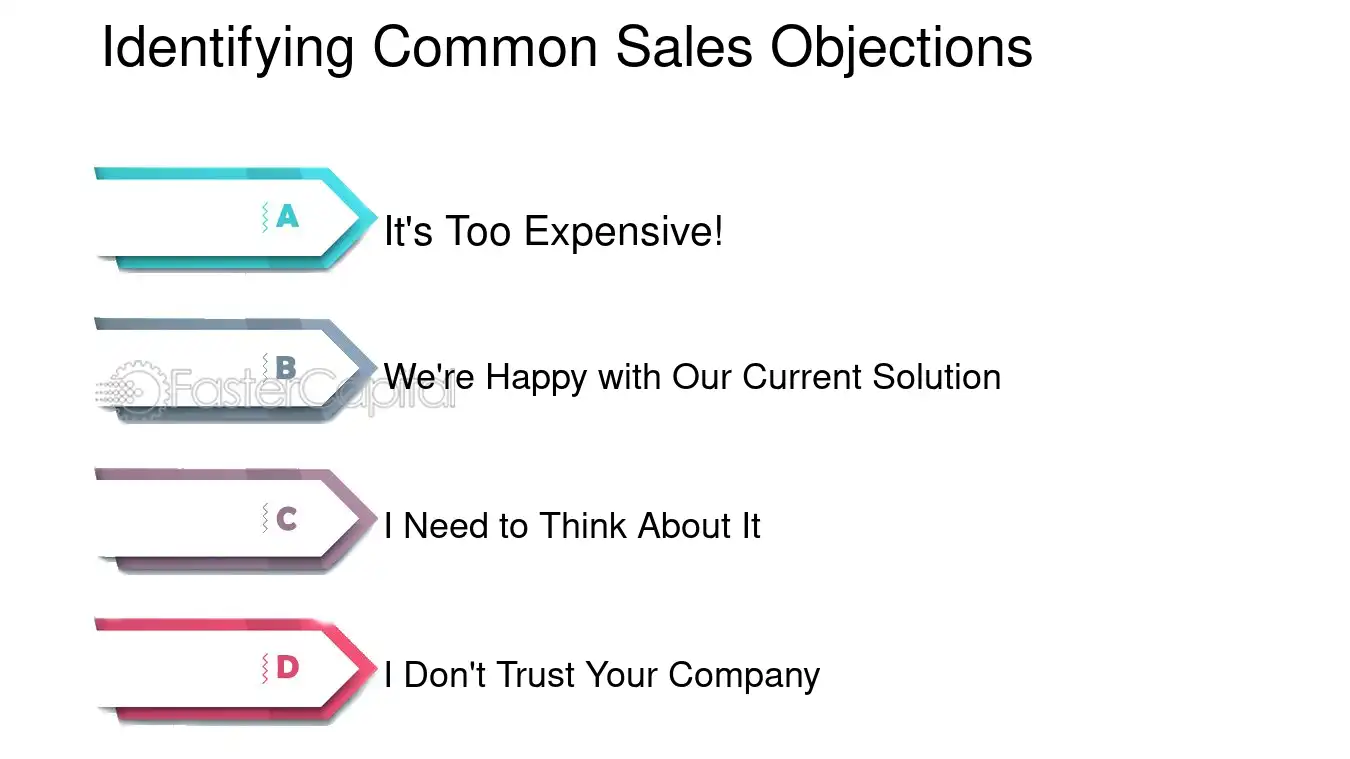 Identifying Common Sales Objections

A
It's Too Expensive!

B
We're Happy with Our Current Solution

C
I Need to Think About It

D
I Don't Trust Your Company

FasterCapital